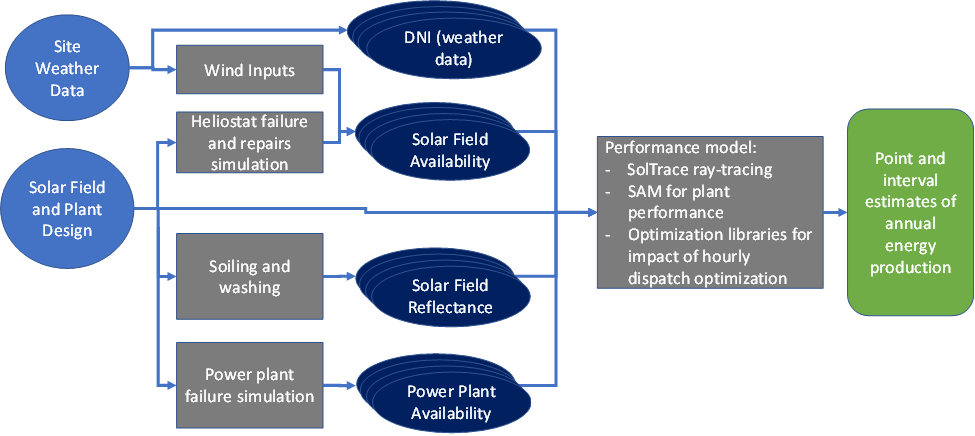 Site Weather Data

Solar Field and Plant Design

Wind Inputs

Heliostat failure and repairs simulation

Soiling and washing

Power plant failure simulation

DNI (weather data)

Solar Field Availability

Solar Field Reflectance

Power Plant Availability

Performance model:
- SolTrace ray-tracing
- SAM for plant performance
- Optimization libraries for impact of hourly dispatch optimization

Point and interval estimates of annual energy production